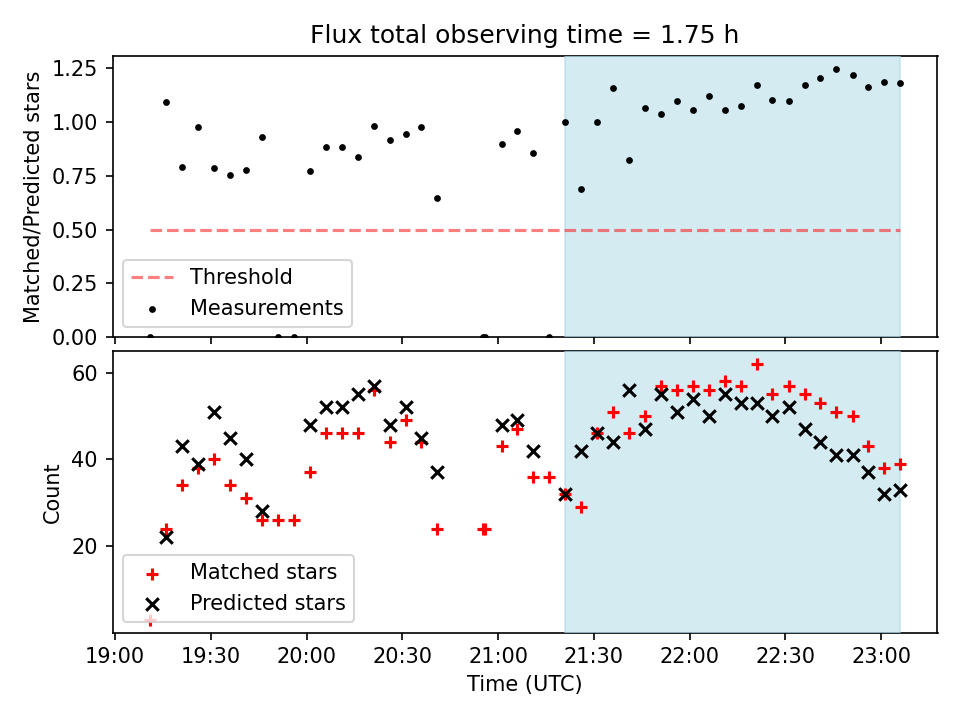 Flux total observing time = 1.75 h

Matched/Predicted stars

1.25
1.00
0.75
0.50
0.25
0.00

Threshold
Measurements

Count

60
40
20

Matched stars
Predicted stars

19:00 19:30 20:00 20:30 21:00 21:30 22:00 22:30 23:00

Time (UTC)